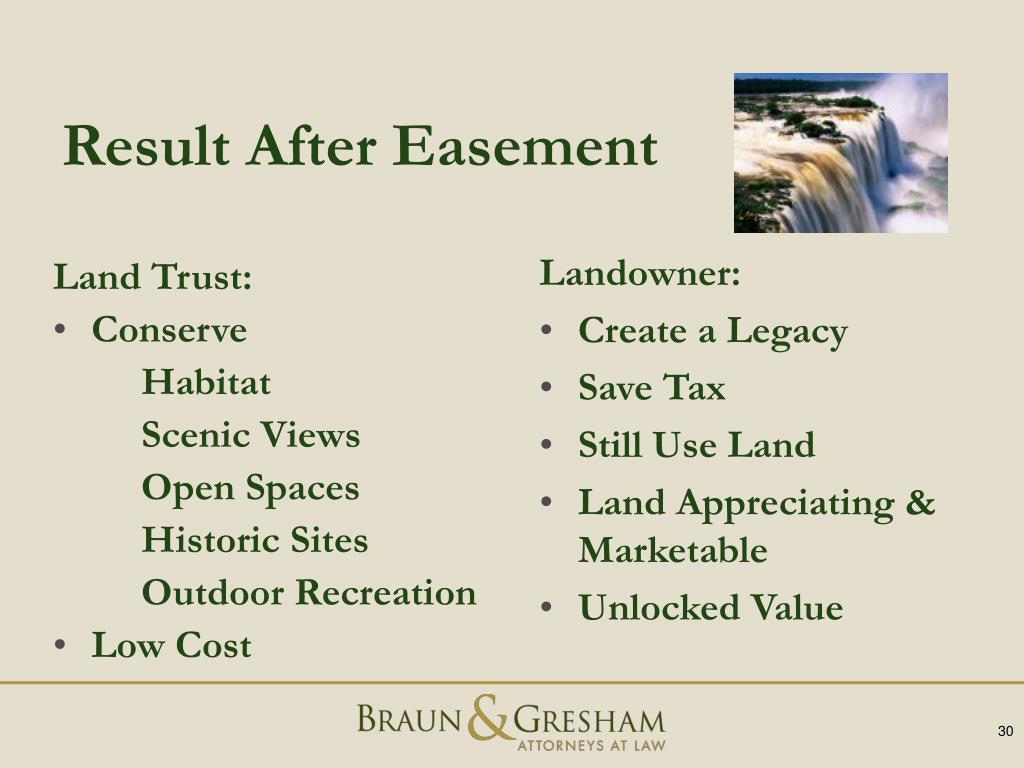 Result After Easement

Land Trust:
• Conserve
Habitat
Scenic Views
Open Spaces
Historic Sites
Outdoor Recreation
• Low Cost

Landowner:
• Create a Legacy
• Save Tax
• Still Use Land
• Land Appreciating & Marketable
• Unlocked Value

BRAUN & GRESHAM
ATTORNEYS AT LAW

30